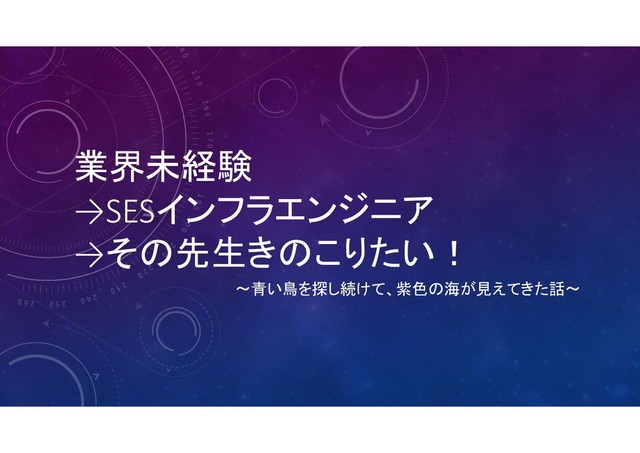 業界未経験
→SESインフラエンジニア
→その先生きのこりたい！
～青い鳥を探し続けて、紫色の海が見えてきた話～